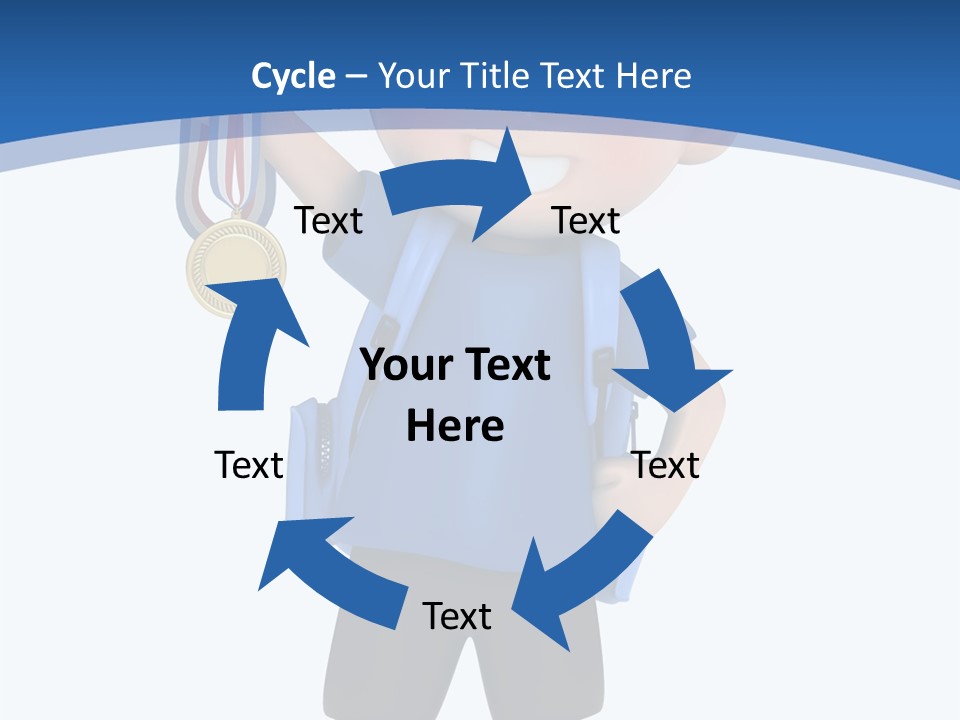 Cycle – Your Title Text Here

Text

Text

Your Text Here

Text

Text

Text